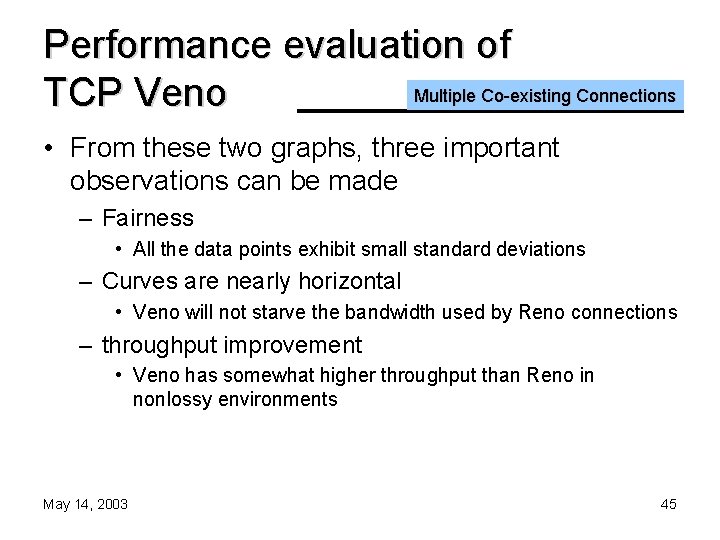 Performance evaluation of TCP Veno

Multiple Co-existing Connections

• From these two graphs, three important observations can be made
– Fairness
• All the data points exhibit small standard deviations
– Curves are nearly horizontal
• Veno will not starve the bandwidth used by Reno connections
– throughput improvement
• Veno has somewhat higher throughput than Reno in nonlossy environments

May 14, 2003

45